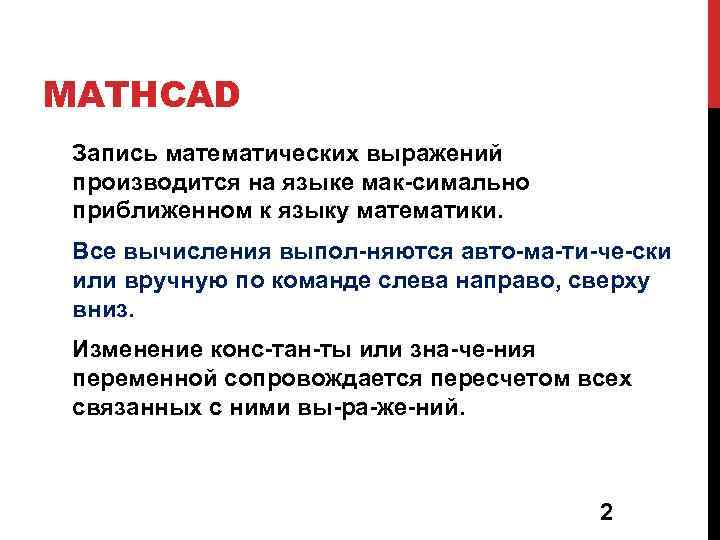 MATHCAD

Запись математических выражений производится на языке мак-симально приближенном к языку математики.

Все вычисления выпол-няются авто-ма-ти-че-ски или вручную по команде слева направо, сверху вниз.

Изменение конс-тан-ты или зна-че-ния переменной сопровождается пересчетом всех связанных с ними вы-ра-же-ний.

2